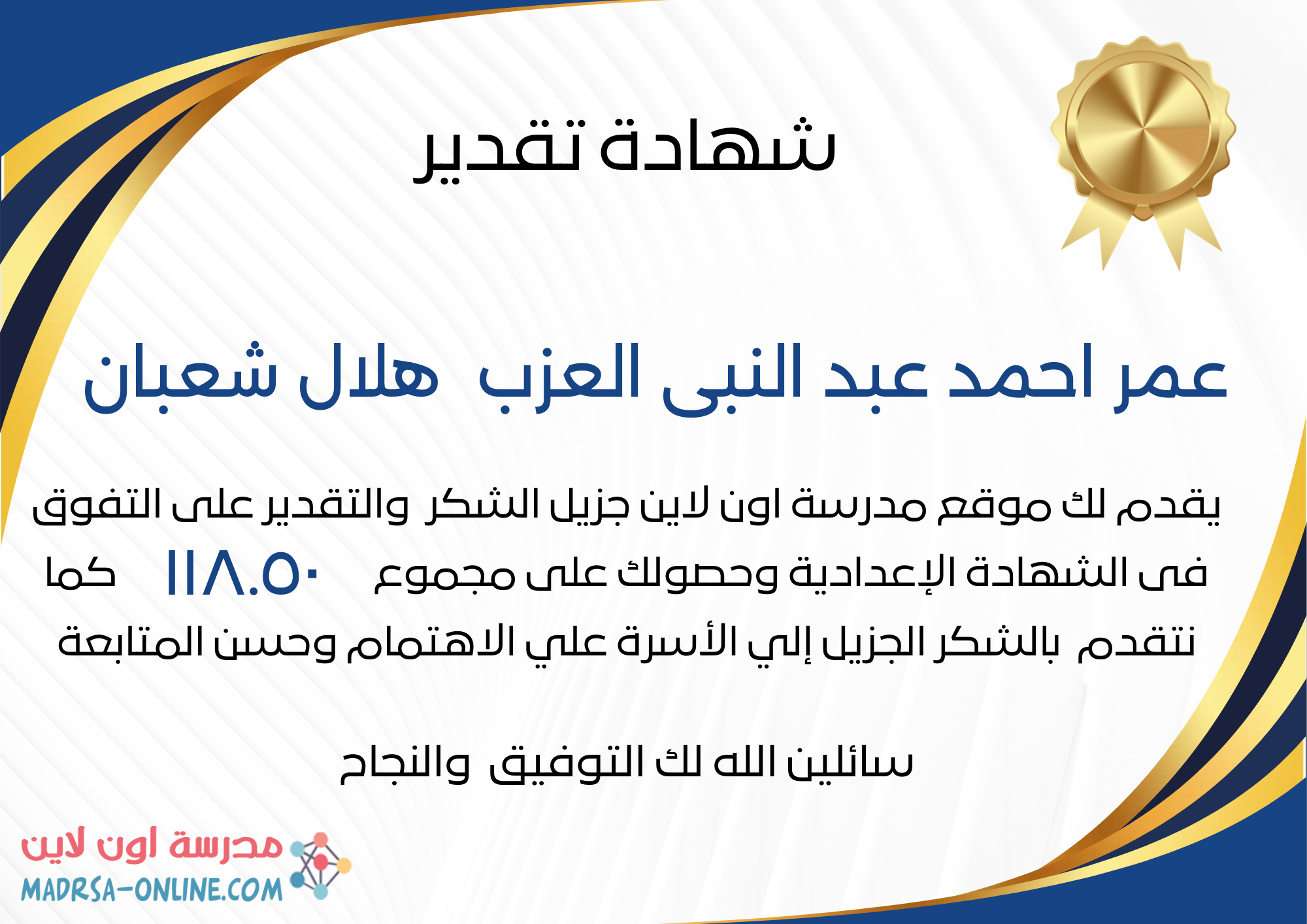 شهادة تقدير

عمر احمد عبد النبى العزب هلال شعبان

يقدم لك موقع مدرسة اون لاين جزيل الشكر والتقدير على التفوق فى الشهادة الإعدادية وحصولك على مجموع ١١٨.٥٠ كما نتقدم بالشكر الجزيل إلي الأسرة علي الاهتمام وحسن المتابعة

سائلين الله لك التوفيق والنجاح

مدرسة اون لاين
MADRSA-ONLINE.COM